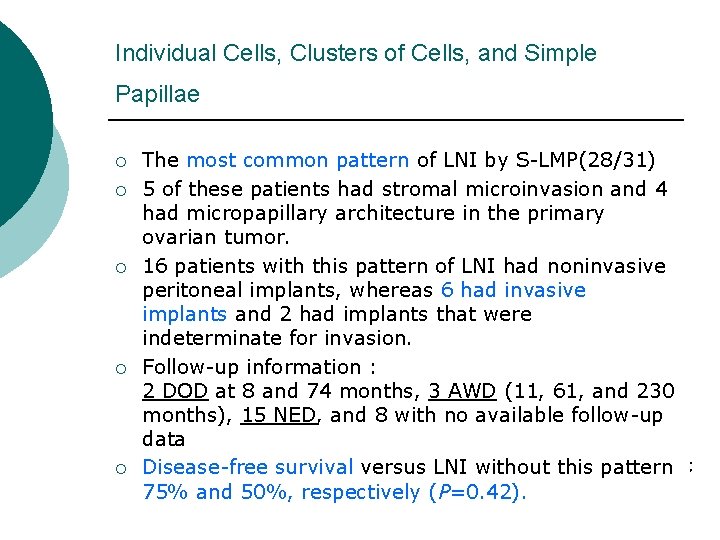 Individual Cells, Clusters of Cells, and Simple Papillae

○ The most common pattern of LNI by S-LMP(28/31)
○ 5 of these patients had stromal microinvasion and 4 had micropapillary architecture in the primary ovarian tumor.
○ 16 patients with this pattern of LNI had noninvasive peritoneal implants, whereas 6 had invasive implants and 2 had implants that were indeterminate for invasion.
○ Follow-up information :
2 DOD at 8 and 74 months, 3 AWD (11, 61, and 230 months), 15 NED, and 8 with no available follow-up data
○ Disease-free survival versus LNI without this pattern : 75% and 50%, respectively ($P$=0.42).